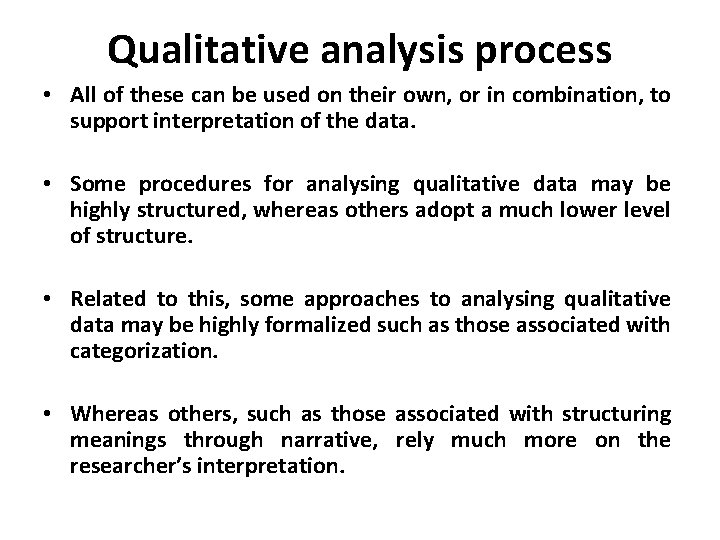 Qualitative analysis process

• All of these can be used on their own, or in combination, to support interpretation of the data.

• Some procedures for analysing qualitative data may be highly structured, whereas others adopt a much lower level of structure.

• Related to this, some approaches to analysing qualitative data may be highly formalized such as those associated with categorization.

• Whereas others, such as those associated with structuring meanings through narrative, rely much more on the researcher's interpretation.